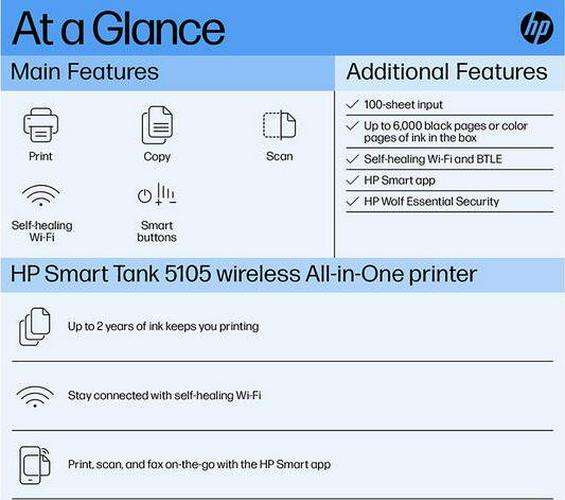 At a Glance

hp

Main Features

Print

Copy

Scan

Self-healing Wi-Fi

Smart buttons

Additional Features

✓ 100-sheet input

✓ Up to 6,000 black pages or color pages of ink in the box

✓ Self-healing Wi-Fi and BTLE

✓ HP Smart app

✓ HP Wolf Essential Security

HP Smart Tank 5105 wireless All-in-One printer

Up to 2 years of ink keeps you printing

Stay connected with self-healing Wi-Fi

Print, scan, and fax on-the-go with the HP Smart app